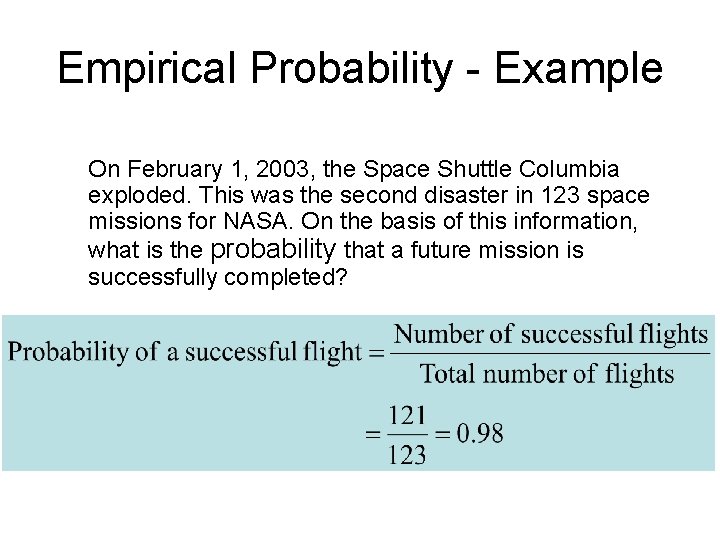 Empirical Probability - Example

On February 1, 2003, the Space Shuttle Columbia exploded. This was the second disaster in 123 space missions for NASA. On the basis of this information, what is the probability that a future mission is successfully completed?

$\text{Probability of a successful flight} = \frac{\text{Number of successful flights}}{\text{Total number of flights}}$

$= \frac{121}{123} = 0.98$